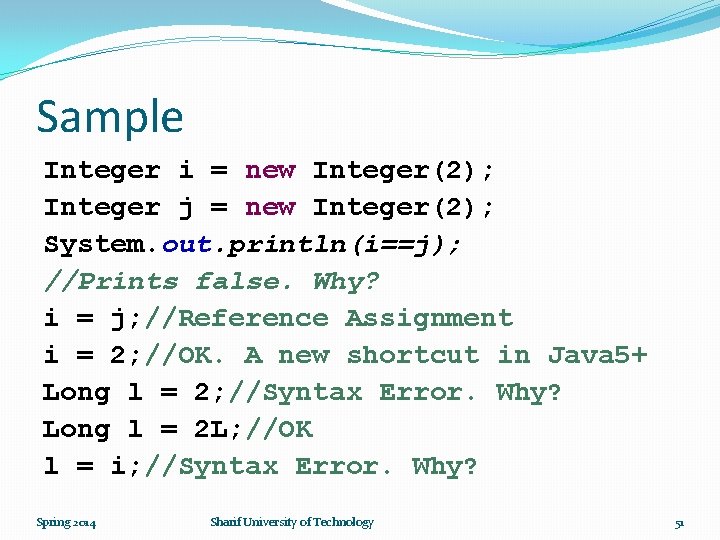 Sample

Integer i = new Integer(2);
Integer j = new Integer(2);
System.out.println(i==j);
//Prints false. Why?
i = j;//Reference Assignment
i = 2;//OK. A new shortcut in Java5+
Long l = 2;//Syntax Error. Why?
Long l = 2L;//OK
l = i;//Syntax Error. Why?

Spring 2014 Sharif University of Technology 51